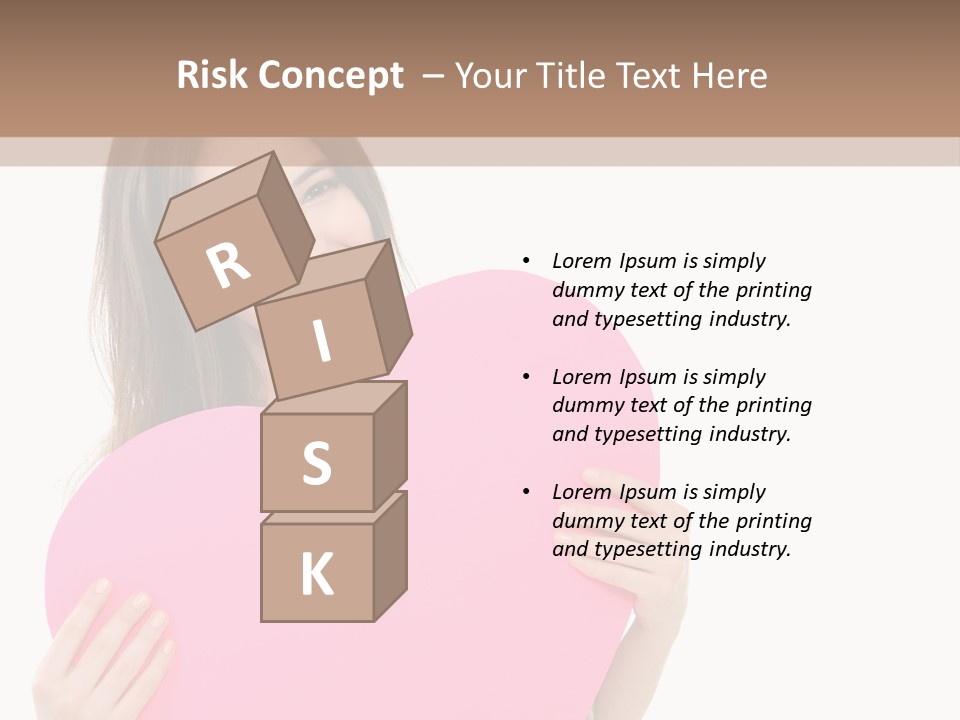 Risk Concept – Your Title Text Here

R
I
S
K

• Lorem Ipsum is simply dummy text of the printing and typesetting industry.

• Lorem Ipsum is simply dummy text of the printing and typesetting industry.

• Lorem Ipsum is simply dummy text of the printing and typesetting industry.